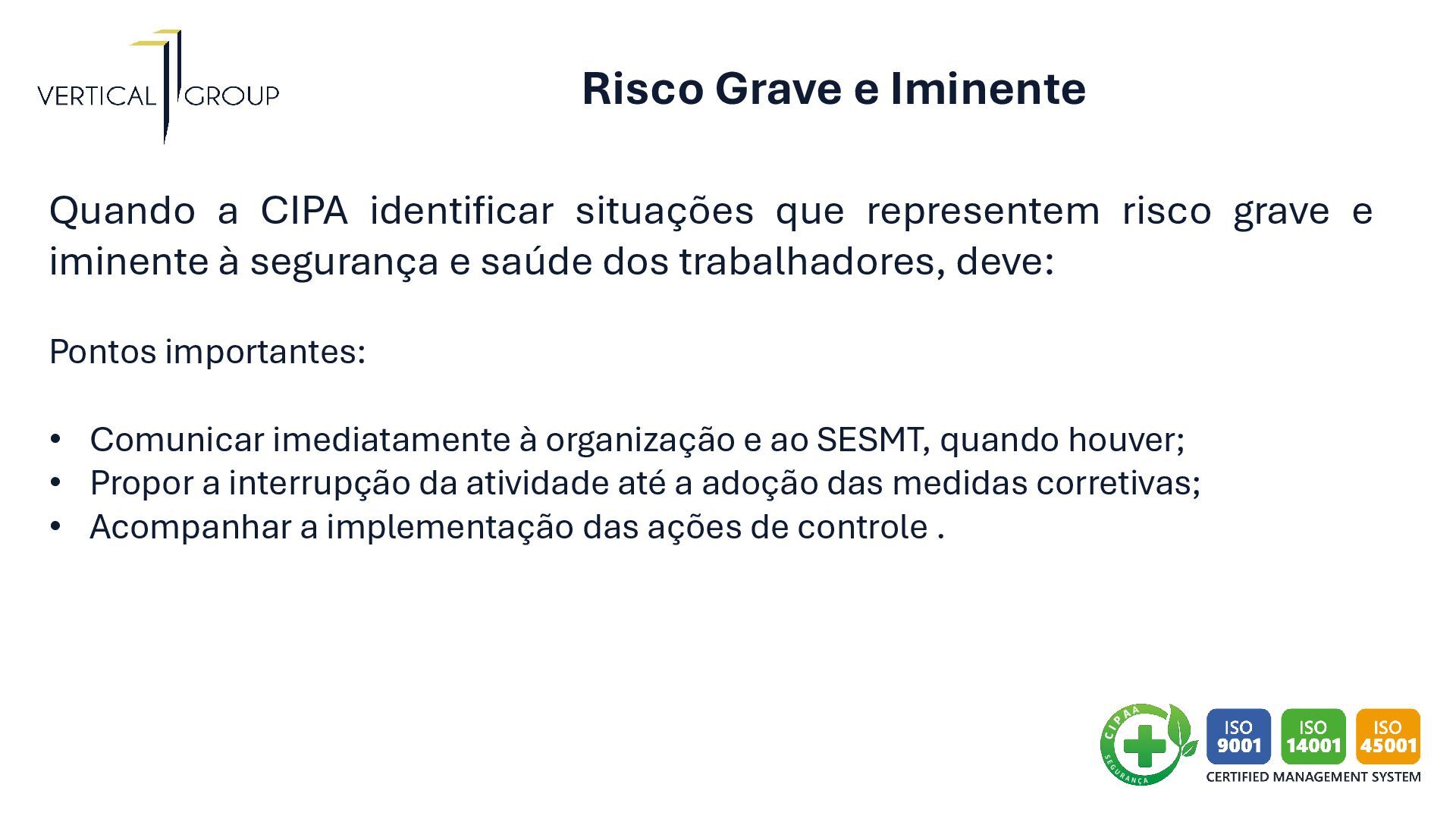 VERTICAL GROUP

Risco Grave e Iminente

Quando a CIPA identificar situações que representem risco grave e iminente à segurança e saúde dos trabalhadores, deve:

Pontos importantes:

• Comunicar imediatamente à organização e ao SESMT, quando houver;
• Propor a interrupção da atividade até a adoção das medidas corretivas;
• Acompanhar a implementação das ações de controle .

CIPAA SEGURANÇA

ISO 9001

ISO 14001

ISO 45001

CERTIFIED MANAGEMENT SYSTEM